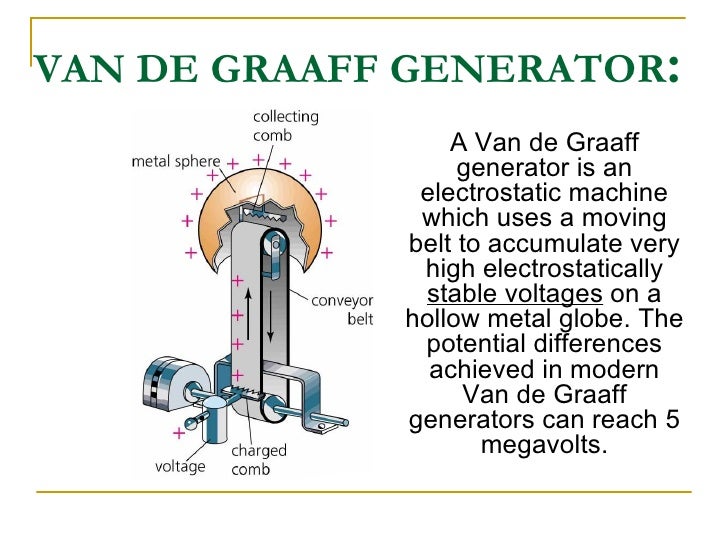 VAN DE GRAAFF GENERATOR:

collecting comb

metal sphere

conveyor belt

voltage

charged comb

A Van de Graaff generator is an electrostatic machine which uses a moving belt to accumulate very high electrostatically stable voltages on a hollow metal globe. The potential differences achieved in modern Van de Graaff generators can reach 5 megavolts.